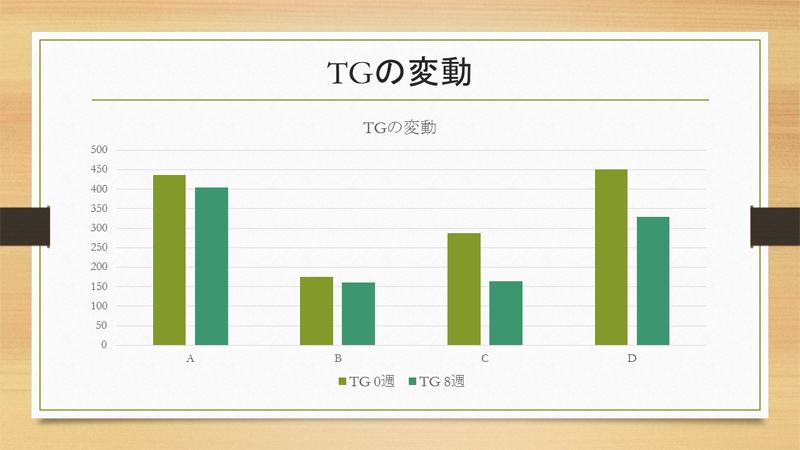 TGの変動

TGの変動

500
450
400
350
300
250
200
150
100
50
0

A
B
C
D

TG 0週　TG 8週